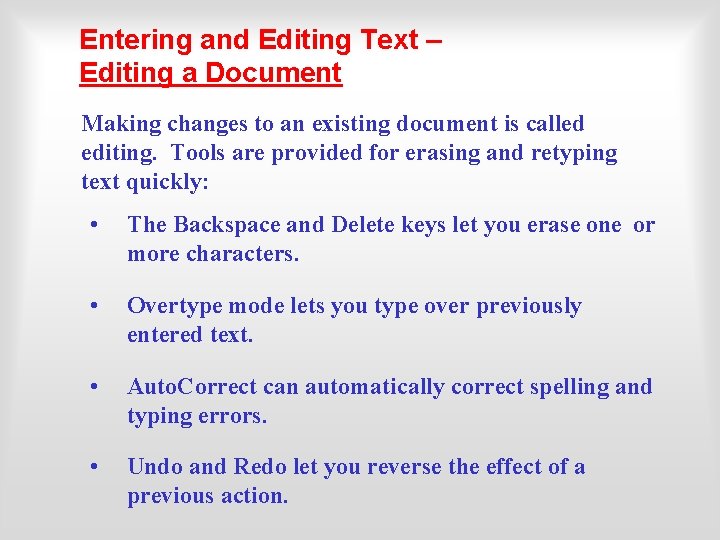 Entering and Editing Text –
Editing a Document

Making changes to an existing document is called editing. Tools are provided for erasing and retyping text quickly:

• The Backspace and Delete keys let you erase one or more characters.

• Overtype mode lets you type over previously entered text.

• AutoCorrect can automatically correct spelling and typing errors.

• Undo and Redo let you reverse the effect of a previous action.